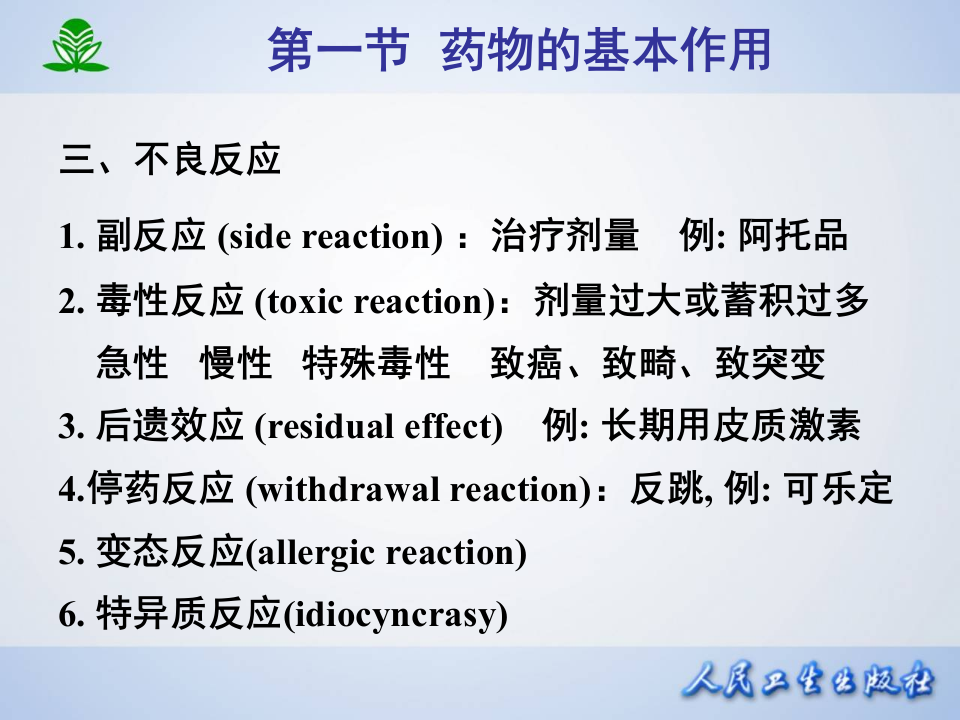 第一节 药物的基本作用

三、不良反应

1. 副反应 (side reaction) ：治疗剂量 例: 阿托品

2. 毒性反应 (toxic reaction)：剂量过大或蓄积过多
急性 慢性 特殊毒性 致癌、致畸、致突变

3. 后遗效应 (residual effect) 例: 长期用皮质激素

4.停药反应 (withdrawal reaction)：反跳, 例: 可乐定

5. 变态反应(allergic reaction)

6. 特异质反应(idiocyncrasy)

人民卫生出版社